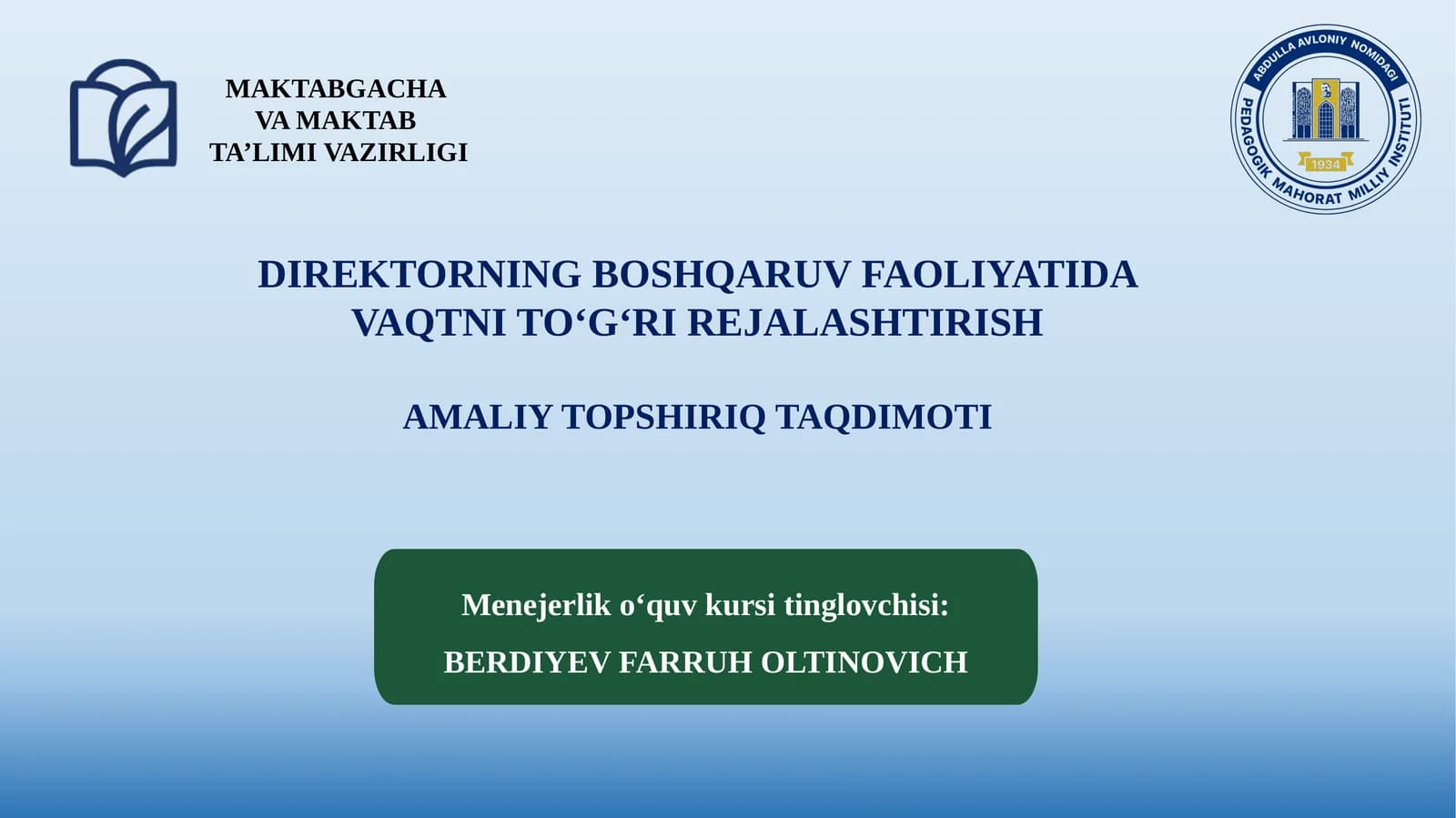 MAKTABGACHA VA MAKTAB TA’LIMI VAZIRLIGI

ABDULLA AVLONIY NOMIDAGI PEDAGOGIK MAHORAT MILLIY INSTITUTI
1934

DIREKTORNING BOSHQARUV FAOLIYATIDA VAQTNI TO‘G‘RI REJALASHTIRISH

AMALIY TOPSHIRIQ TAQDIMOTI

Menejerlik o‘quv kursi tinglovchisi:

BERDIYEV FARRUH OLTINOVICH